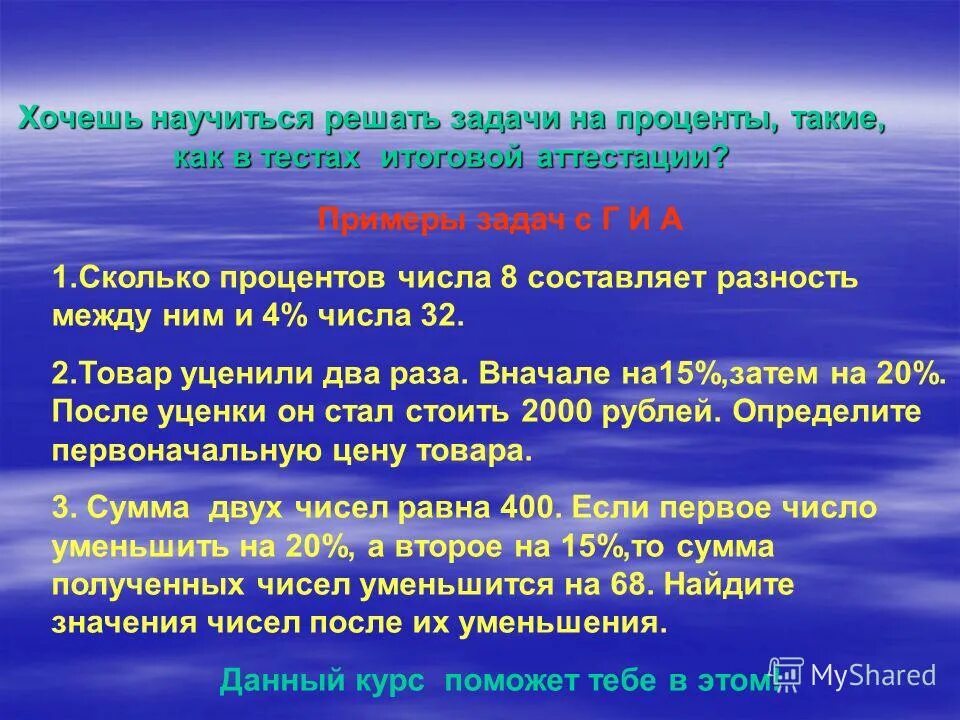 Хочешь научиться решать задачи на проценты, такие, как в тестах итоговой аттестации?

Примеры задач с Г И А

1.Сколько процентов числа 8 составляет разность между ним и 4% числа 32.

2.Товар уценили два раза. Вначале на15%,затем на 20%. После уценки он стал стоить 2000 рублей. Определите первоначальную цену товара.

3. Сумма двух чисел равна 400. Если первое число уменьшить на 20%, а второе на 15%,то сумма полученных чисел уменьшится на 68. Найдите значения чисел после их уменьшения.

Данный курс поможет тебе в этом!

MyShared